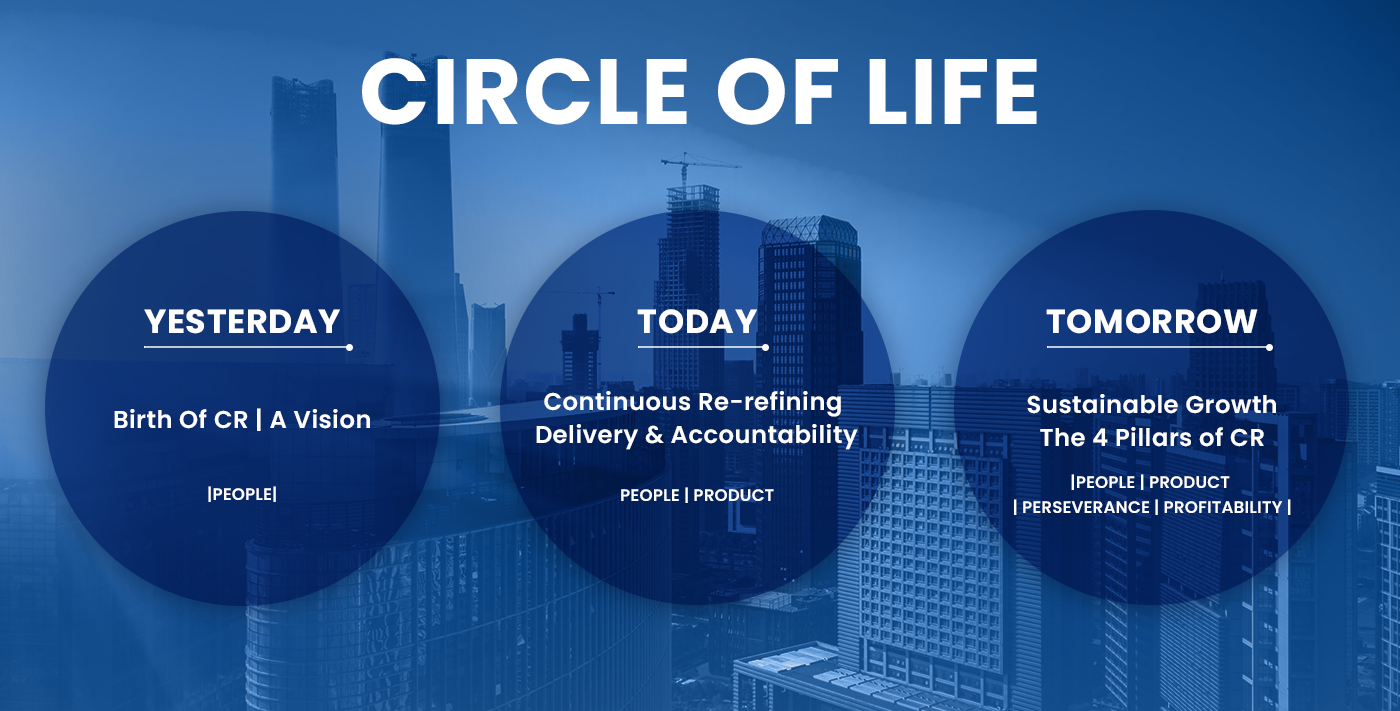 CIRCLE OF LIFE

YESTERDAY

Birth Of CR | A Vision

|PEOPLE|

TODAY

Continuous Re-refining Delivery & Accountability

PEOPLE | PRODUCT

TOMORROW

Sustainable Growth The 4 Pillars of CR

|PEOPLE | PRODUCT | PERSEVERANCE | PROFITABILITY |